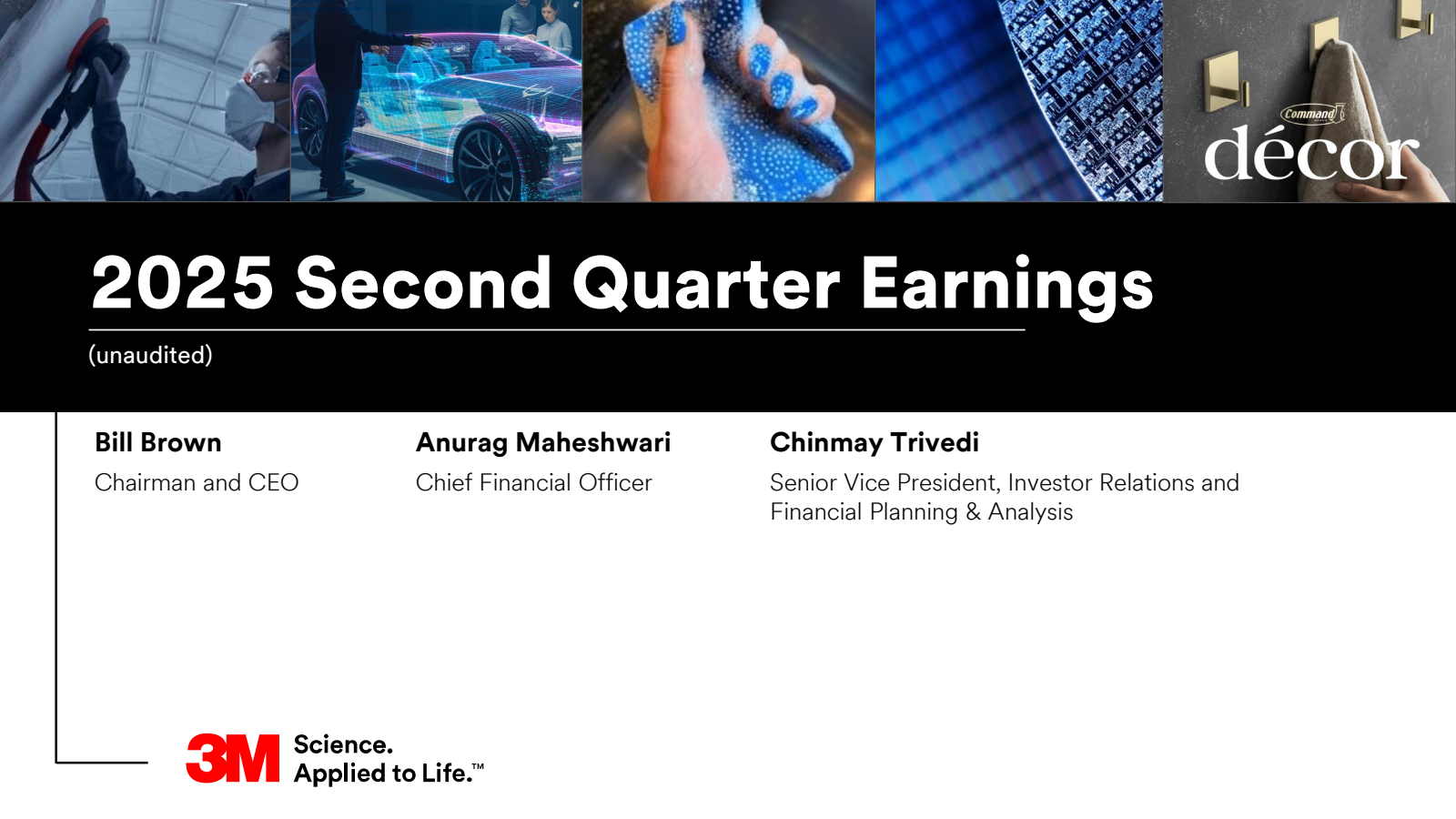 Command
décor

2025 Second Quarter Earnings

(unaudited)

Bill Brown
Chairman and CEO

Anurag Maheshwari
Chief Financial Officer

Chinmay Trivedi
Senior Vice President, Investor Relations and Financial Planning & Analysis

3M Science. Applied to Life.™